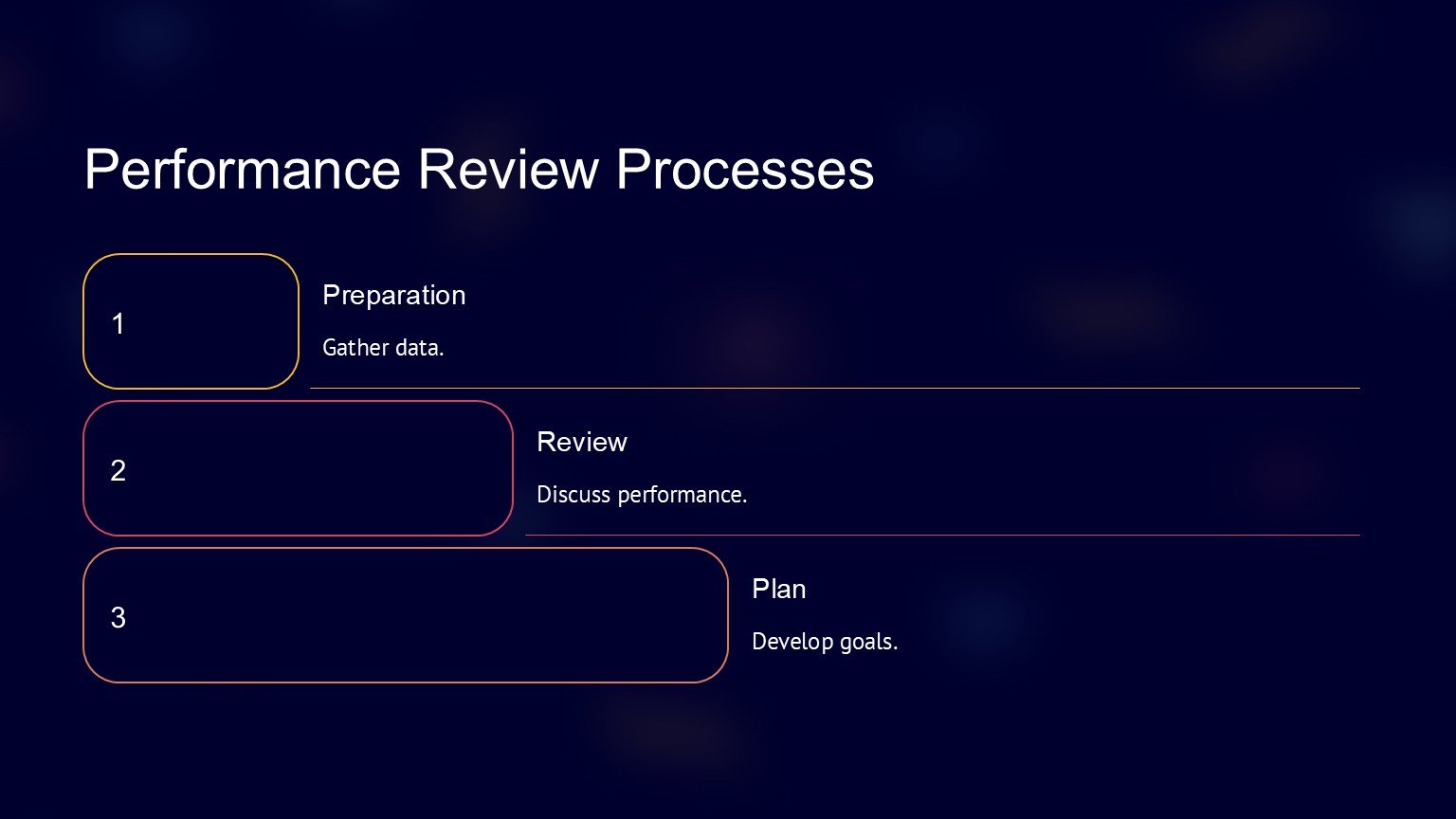 Performance Review Processes

1

Preparation

Gather data.

2

Review

Discuss performance.

3

Plan

Develop goals.